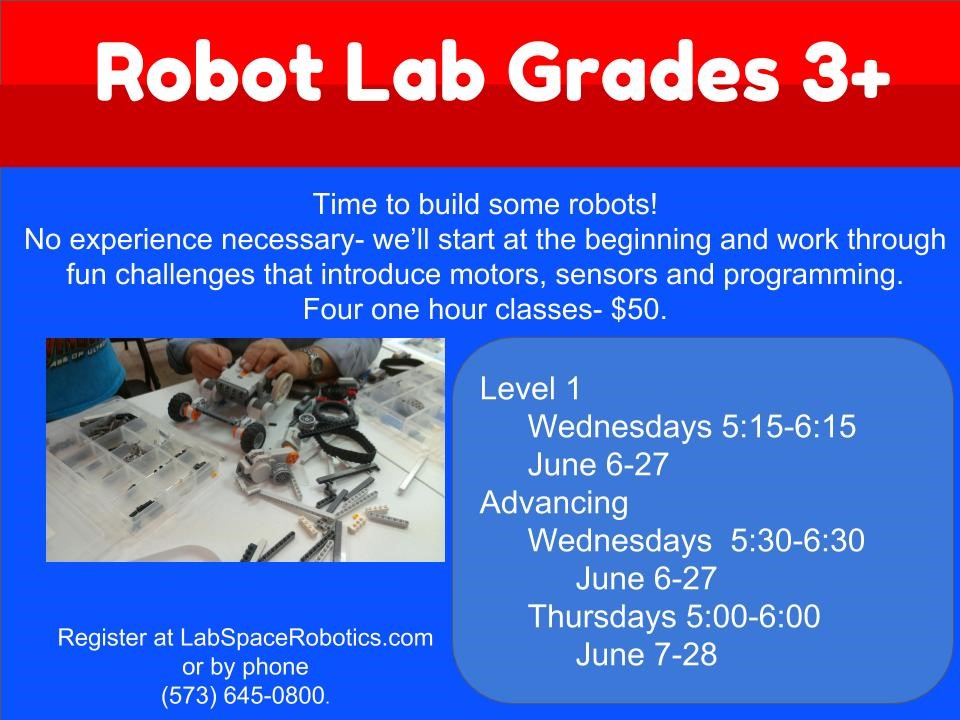 Robot Lab Grades 3+

Time to build some robots!
No experience necessary- we'll start at the beginning and work through fun challenges that introduce motors, sensors and programming.
Four one hour classes- $50.

Level 1
Wednesdays 5:15-6:15
June 6-27
Advancing
Wednesdays 5:30-6:30
June 6-27
Thursdays 5:00-6:00
June 7-28

Register at LabSpaceRobotics.com
or by phone
(573) 645-0800.